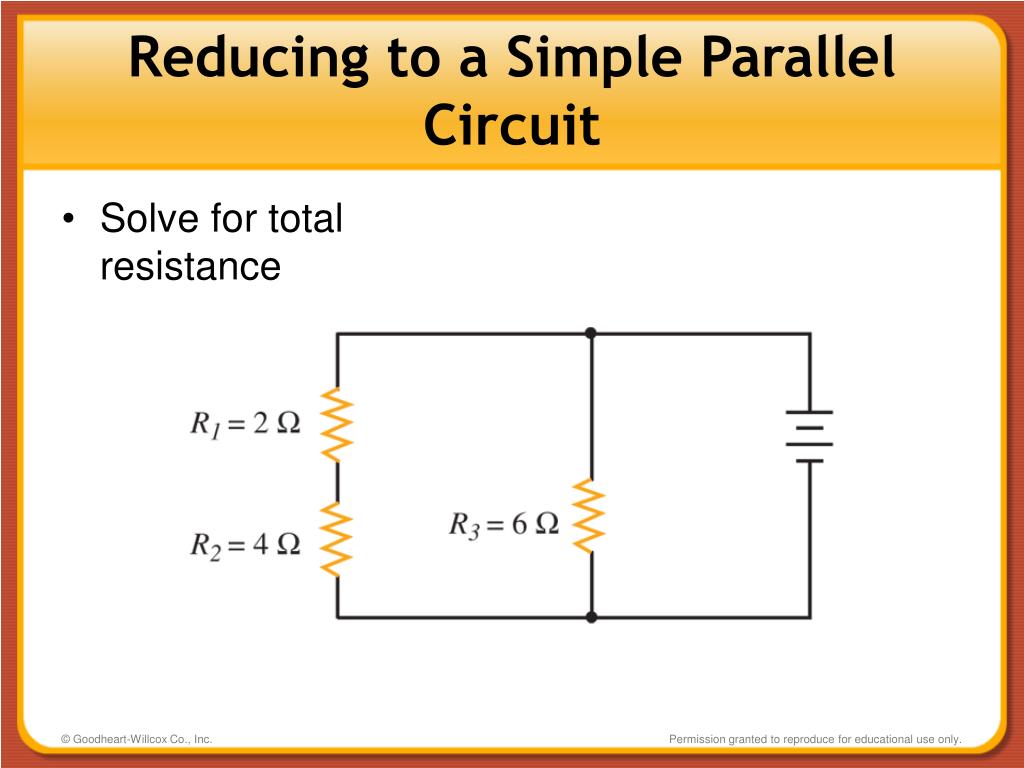 Reducing to a Simple Parallel Circuit

• Solve for total resistance

$R_1 = 2\ \Omega$

$R_2 = 4\ \Omega$

$R_3 = 6\ \Omega$

© Goodheart-Willcox Co., Inc.

Permission granted to reproduce for educational use only.